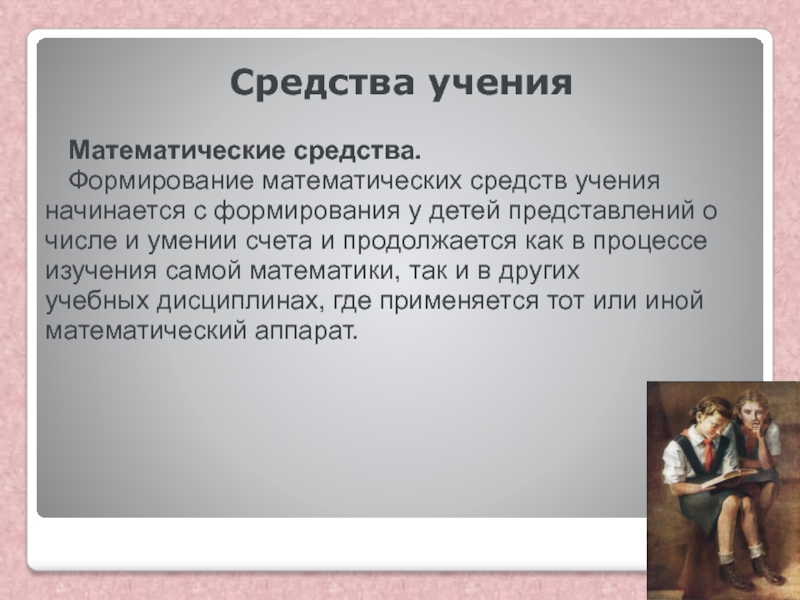 Средства учения

Математические средства.
Формирование математических средств учения начинается с формирования у детей представлений о числе и умении счета и продолжается как в процессе изучения самой математики, так и в других учебных дисциплинах, где применяется тот или иной математический аппарат.